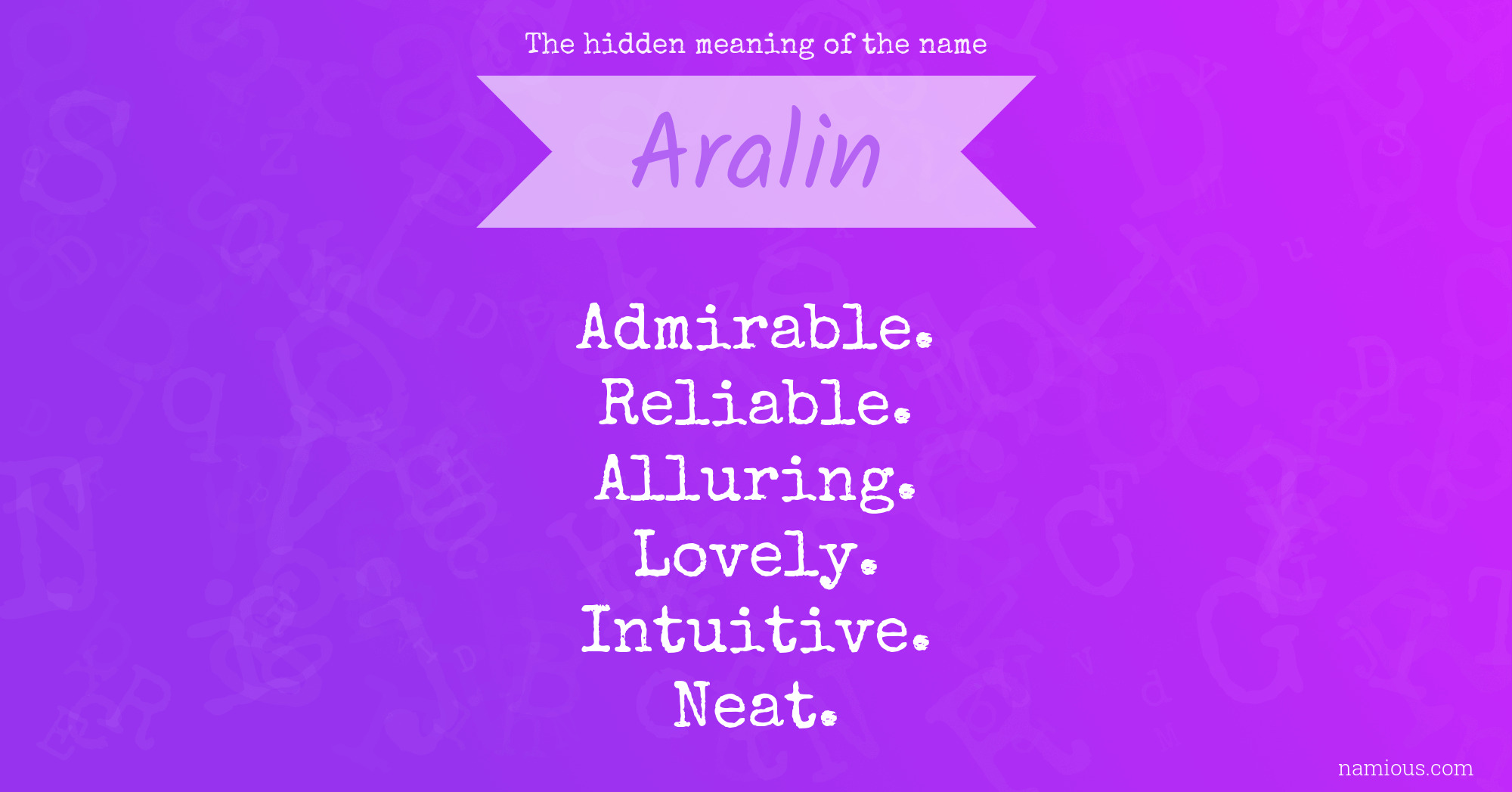 The hidden meaning of the name

Aralin

Admirable.
Reliable.
Alluring.
Lovely.
Intuitive.
Neat.

namious.com